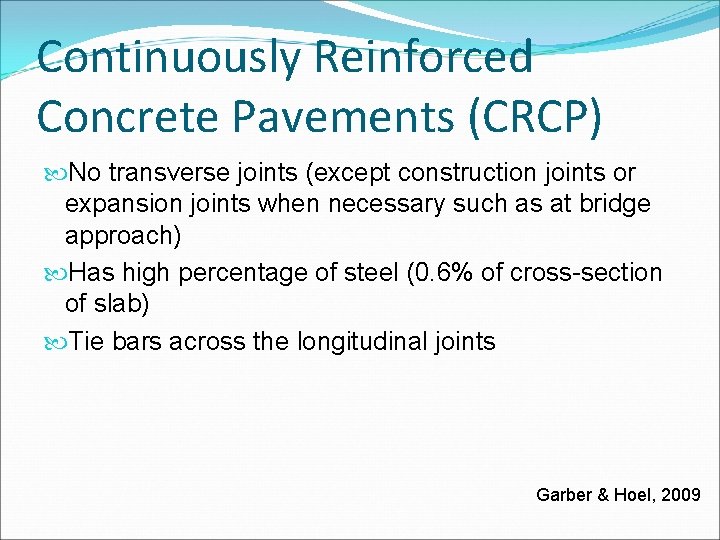 Continuously Reinforced Concrete Pavements (CRCP)

No transverse joints (except construction joints or expansion joints when necessary such as at bridge approach)

Has high percentage of steel (0.6% of cross-section of slab)

Tie bars across the longitudinal joints

Garber & Hoel, 2009